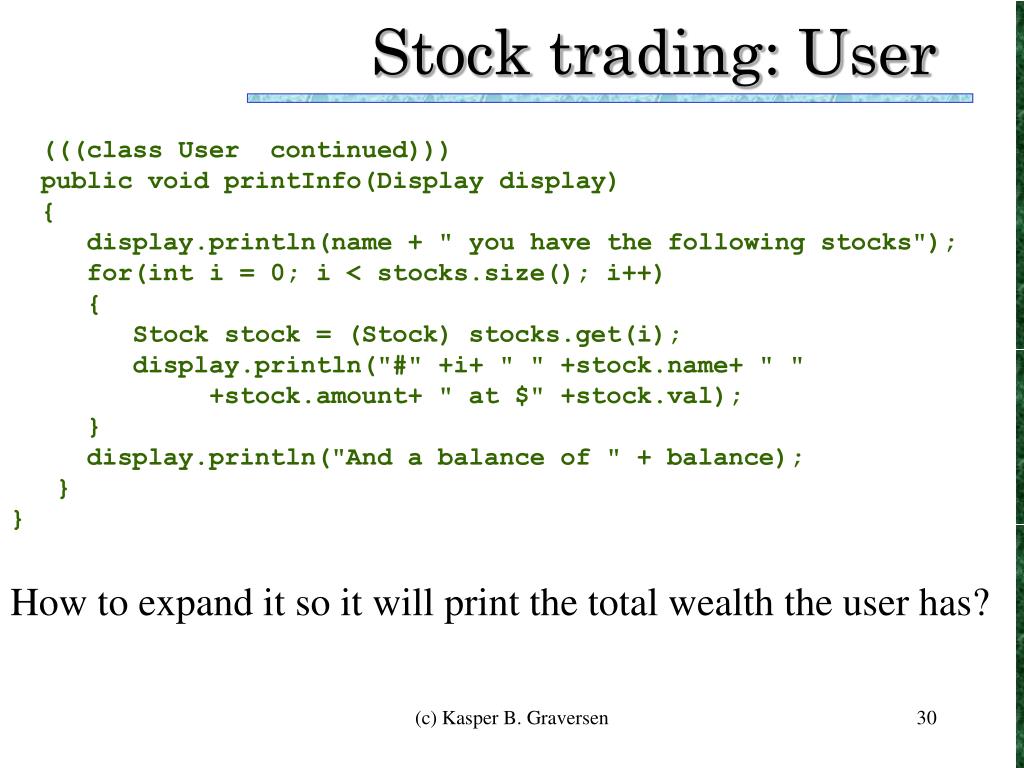 Stock trading: User

(((class User  continued)))
public void printInfo(Display display)
{
   display.println(name + " you have the following stocks");
   for(int i = 0; i < stocks.size(); i++)
   {
      Stock stock = (Stock) stocks.get(i);
      display.println("#" +i+ " " +stock.name+ " "
           +stock.amount+ " at $" +stock.val);
   }
   display.println("And a balance of " + balance);
 }
}

How to expand it so it will print the total wealth the user has?

(c) Kasper B. Graversen

30